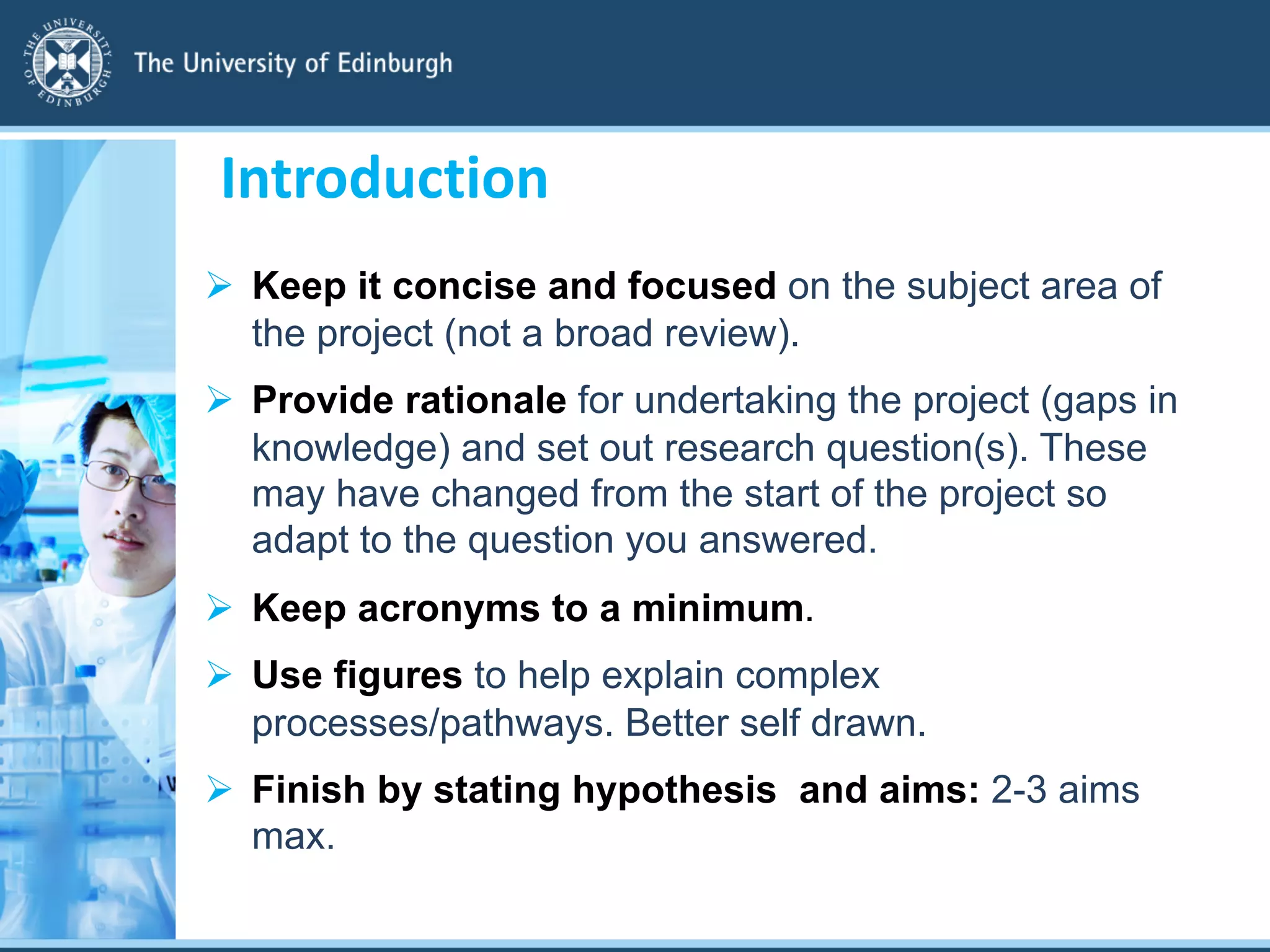 THE UNIVERSITY OF EDINBURGH

The University of Edinburgh

Introduction

➢ Keep it concise and focused on the subject area of the project (not a broad review).

➢ Provide rationale for undertaking the project (gaps in knowledge) and set out research question(s). These may have changed from the start of the project so adapt to the question you answered.

➢ Keep acronyms to a minimum.

➢ Use figures to help explain complex processes/pathways. Better self drawn.

➢ Finish by stating hypothesis  and aims: 2-3 aims max.